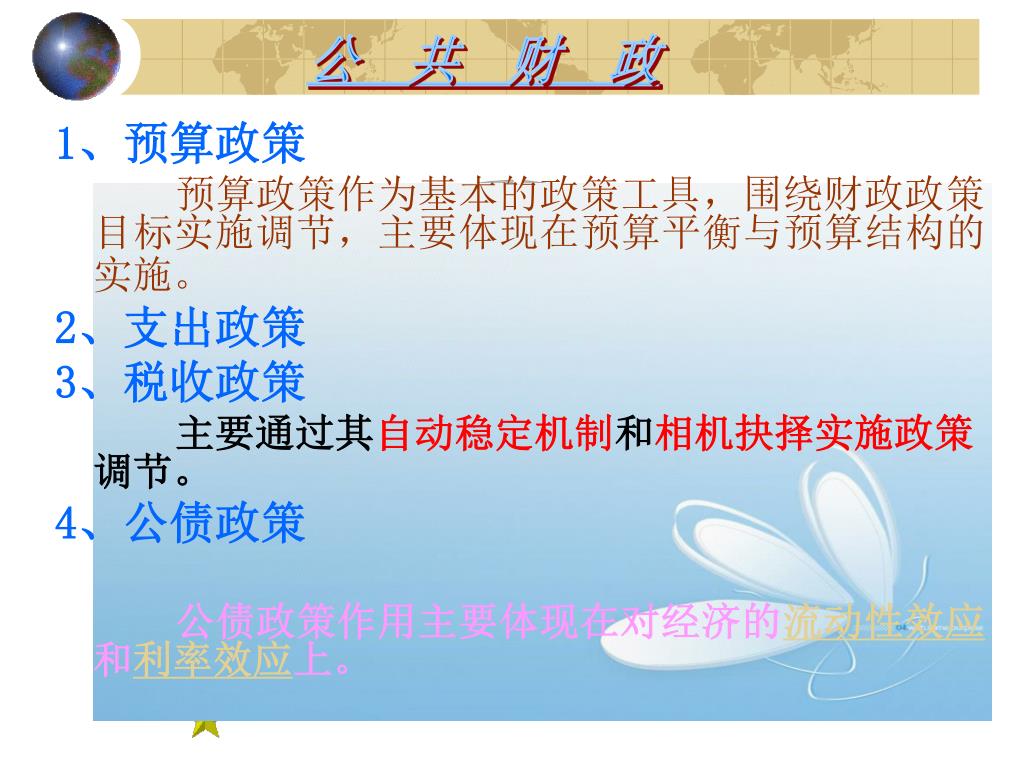 公 共 财 政

1、预算政策

预算政策作为基本的政策工具，围绕财政政策目标实施调节，主要体现在预算平衡与预算结构的实施。

2、支出政策

3、税收政策

主要通过其自动稳定机制和相机抉择实施政策调节。

4、公债政策

公债政策作用主要体现在对经济的流动性效应和利率效应上。